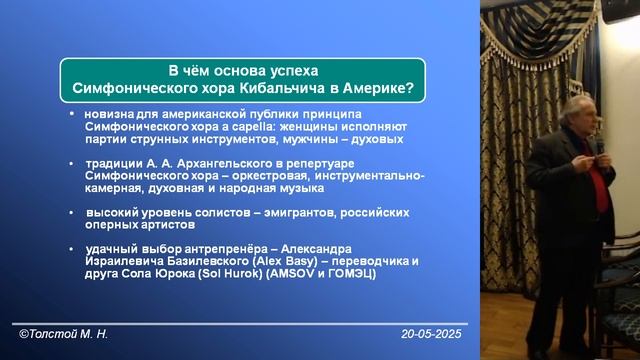 В чём основа успеха Симфонического хора Кибальчича в Америке?

• новизна для американской публики принципа Симфонического хора a capella: женщины исполняют партии струнных инструментов, мужчины – духовых

• традиции А. А. Архангельского в репертуаре Симфонического хора – оркестровая, инструментально-камерная, духовная и народная музыка

• высокий уровень солистов – эмигрантов, российских оперных артистов

• удачный выбор антрепренёра – Александра Израилевича Базилевского (Alex Basy) – переводчика и друга Сола Юрока (Sol Hurok) (AMSOV и ГОМЭЦ)

©Толстой М. Н.

20-05-2025